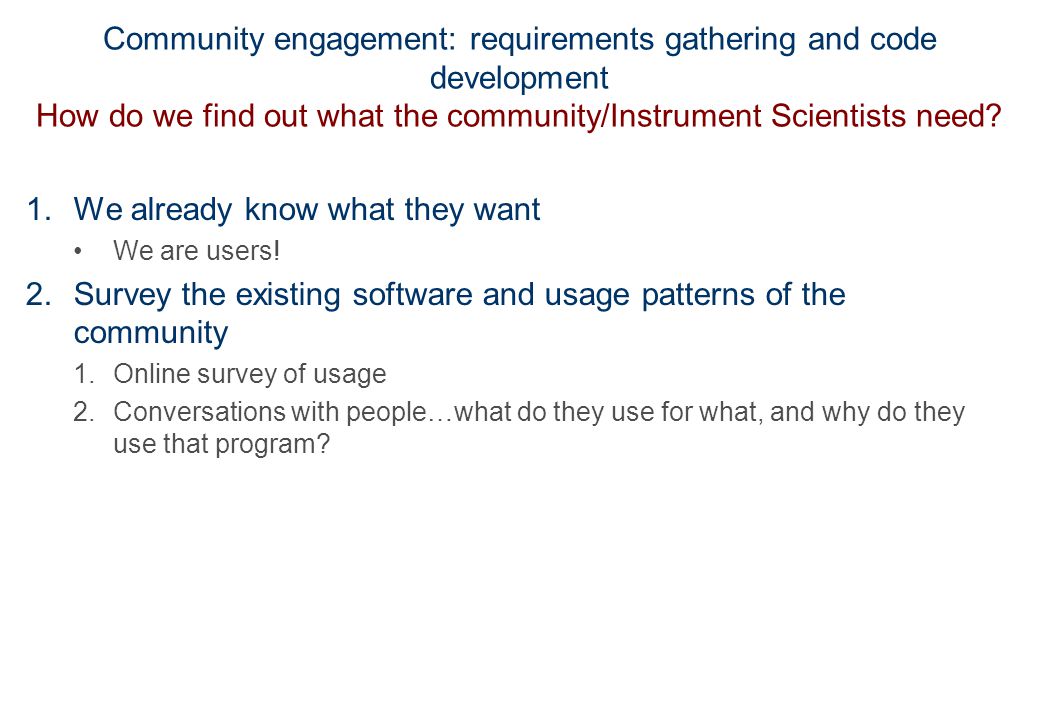 Community engagement: requirements gathering and code development
How do we find out what the community/Instrument Scientists need?

1. We already know what they want
• We are users!
2. Survey the existing software and usage patterns of the community
1. Online survey of usage
2. Conversations with people…what do they use for what, and why do they use that program?